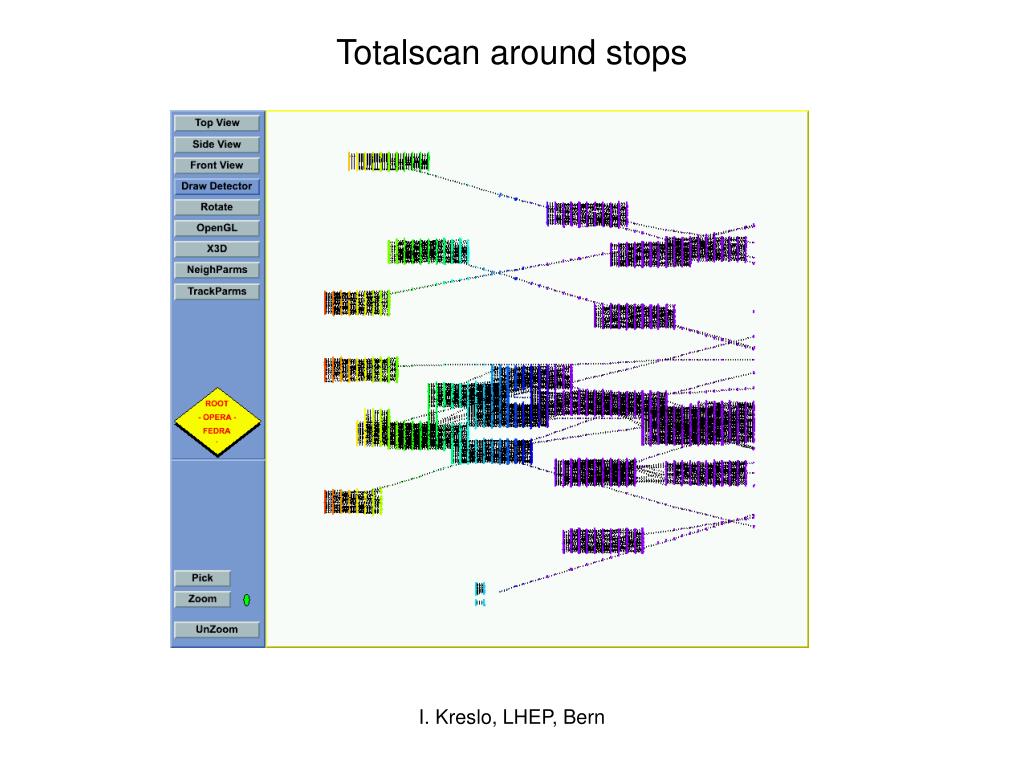 Totalscan around stops

Top View
Side View
Front View
Draw Detector
Rotate
OpenGL
X3D
NeighParms
TrackParms

ROOT
- OPERA -
FEDRA

Pick
Zoom
UnZoom

I. Kreslo, LHEP, Bern